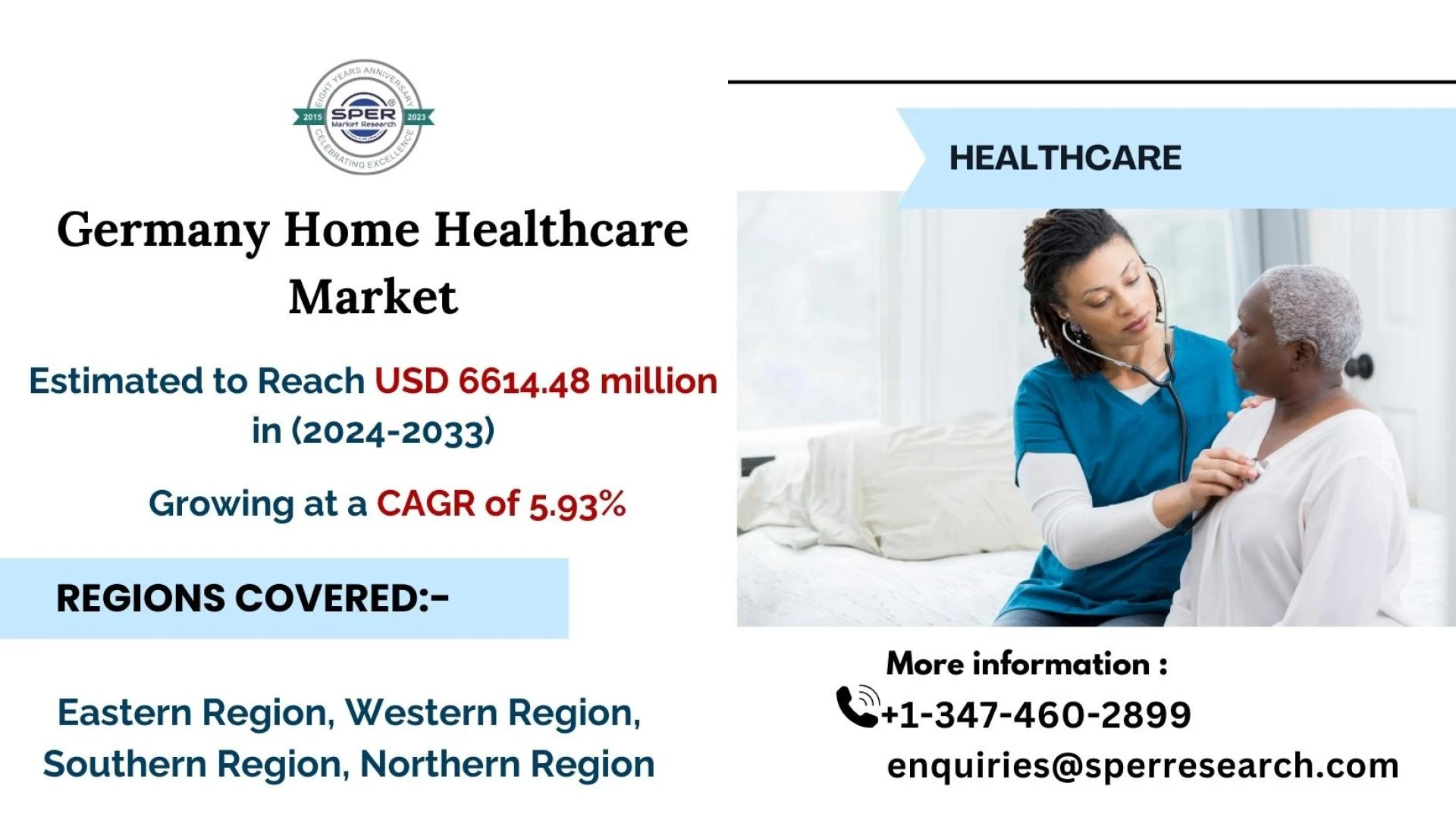 EIGHT YEARS ANNIVERSARY
2015 SPER Market Research 2023
CELEBRATING EXCELLENCE

Germany Home Healthcare Market

Estimated to Reach USD 6614.48 million in (2024-2033)

Growing at a CAGR of 5.93%

REGIONS COVERED:-

Eastern Region, Western Region, Southern Region, Northern Region

HEALTHCARE

More information :
+1-347-460-2899
enquiries@sperresearch.com